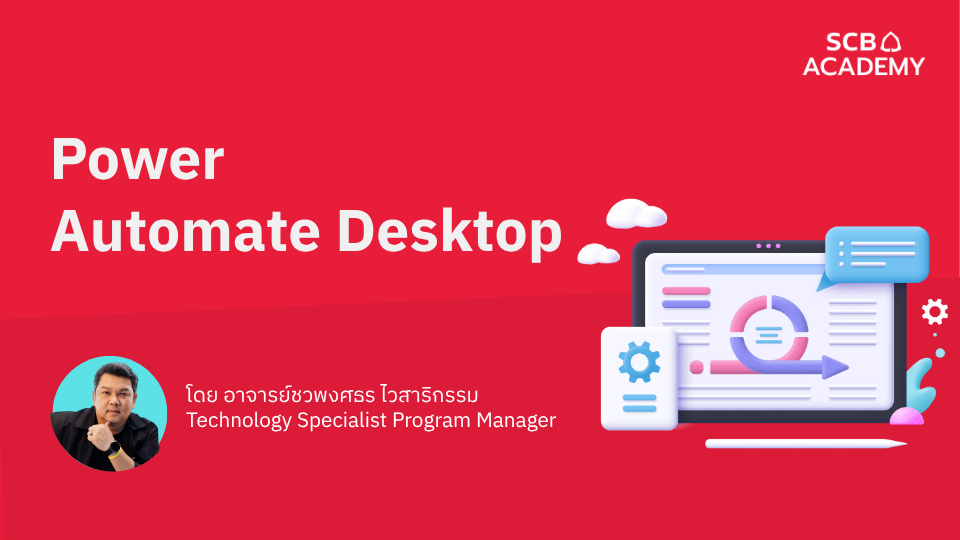 SCB ACADEMY

Power
Automate Desktop

โดย อาจารย์ชวพงศธร ไวสาริกรรม
Technology Specialist Program Manager